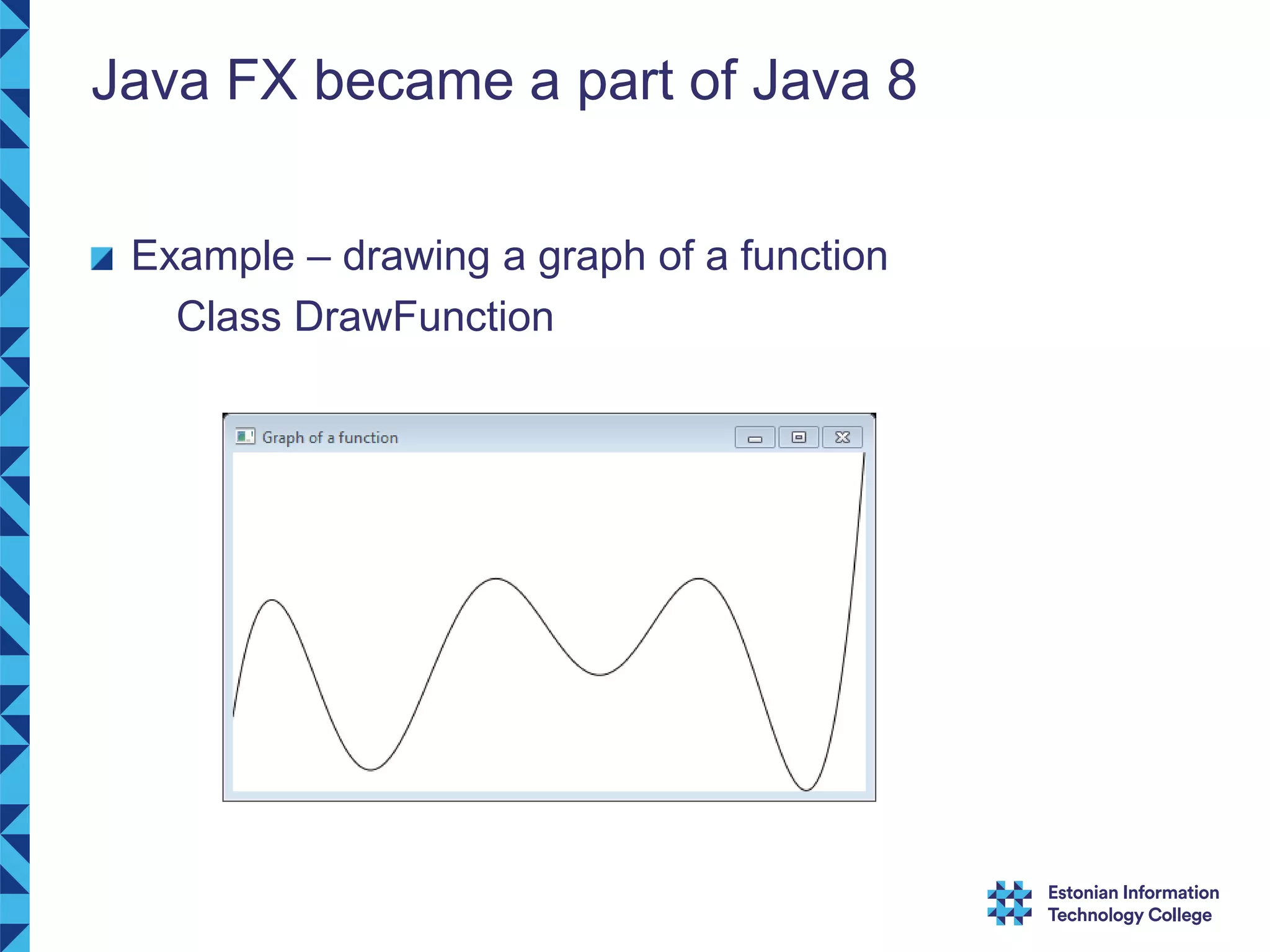 Java FX became a part of Java 8

Example – drawing a graph of a function

Class DrawFunction

Graph of a function

Estonian Information Technology College